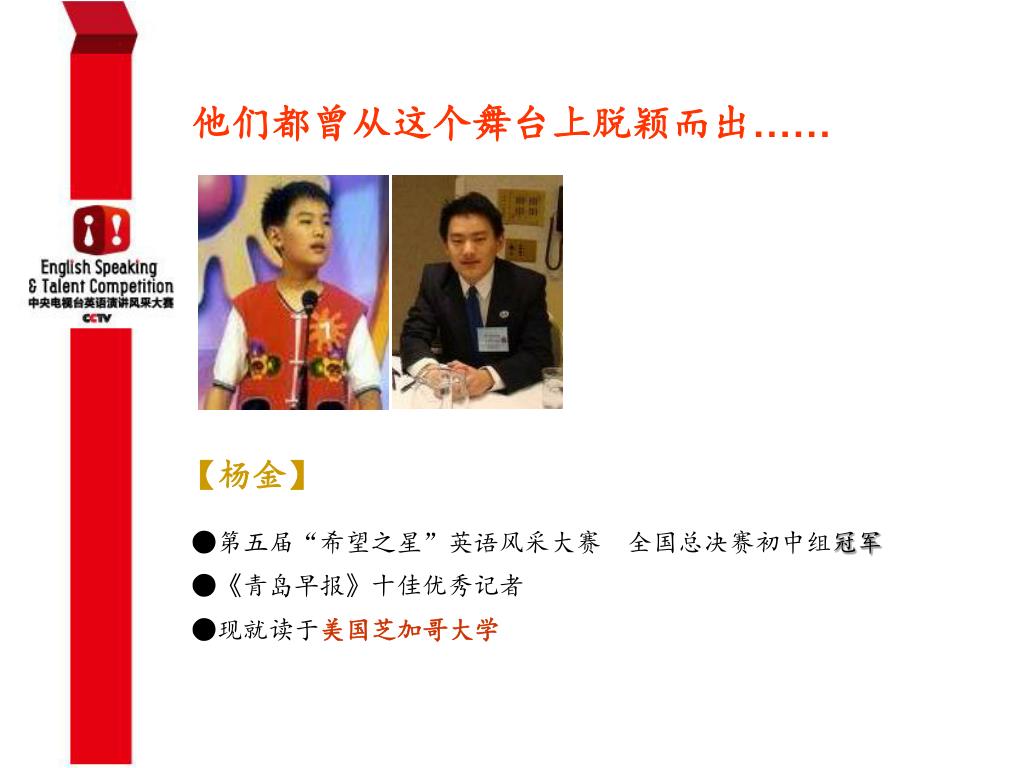 English Speaking
& Talent Competition
中央电视台英语演讲风采大赛
CCTV

他们都曾从这个舞台上脱颖而出……

【杨金】

●第五届“希望之星”英语风采大赛 全国总决赛初中组冠军

●《青岛早报》十佳优秀记者

●现就读于美国芝加哥大学